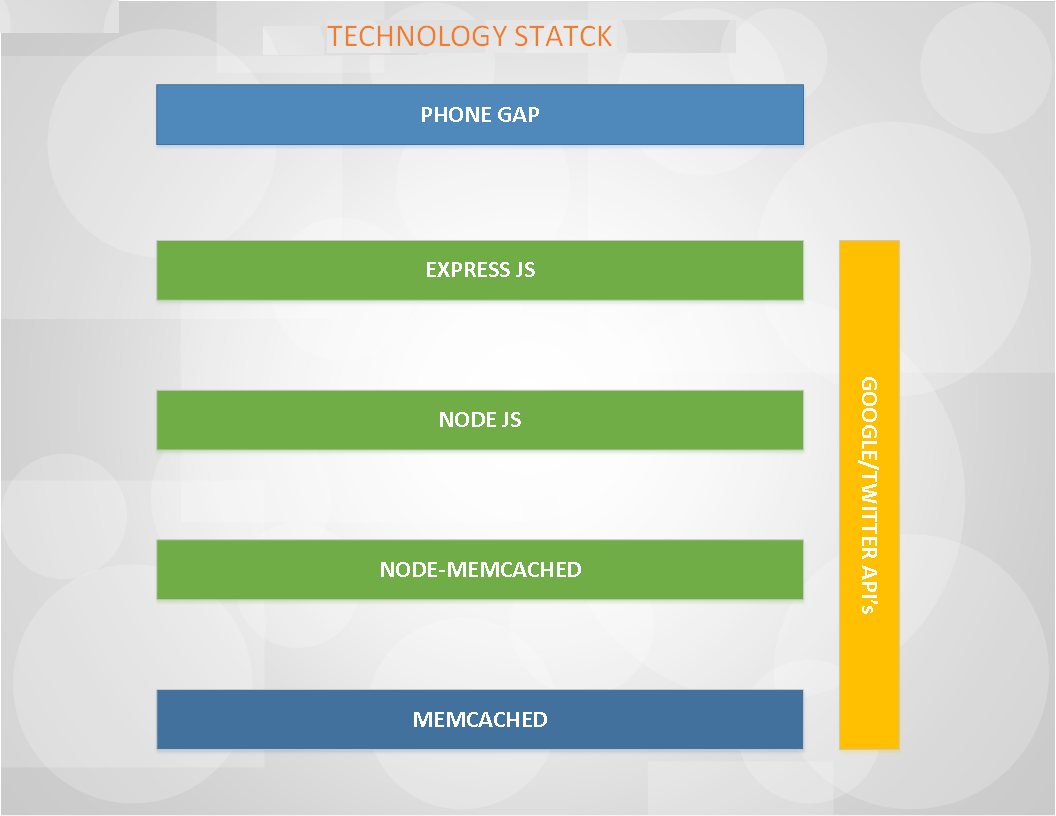 TECHNOLOGY STATCK

PHONE GAP

EXPRESS JS

NODE JS

NODE-MEMCACHED

MEMCACHED

GOOGLE/TWITTER API's